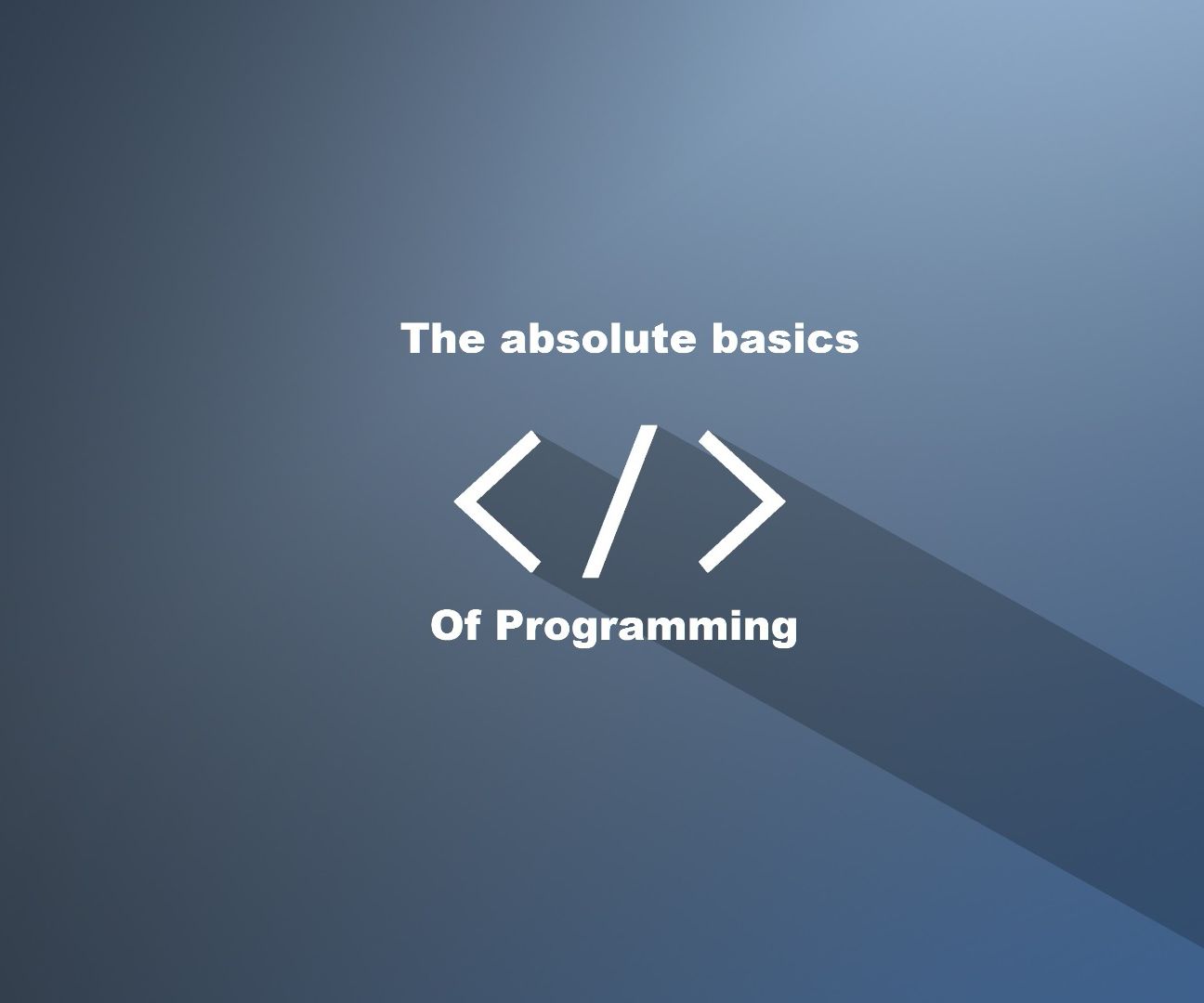 The absolute basics

</>

Of Programming